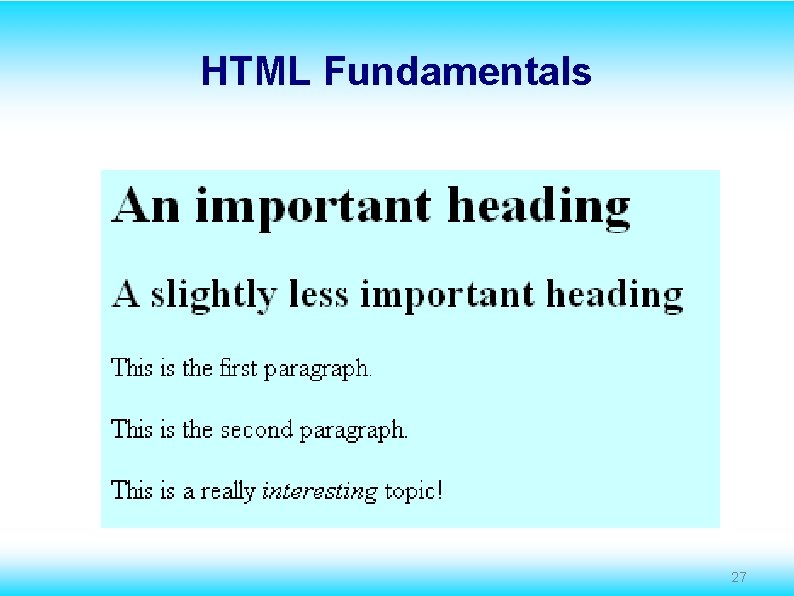 HTML Fundamentals

An important heading

A slightly less important heading

This is the first paragraph.

This is the second paragraph.

This is a really interesting topic!

27